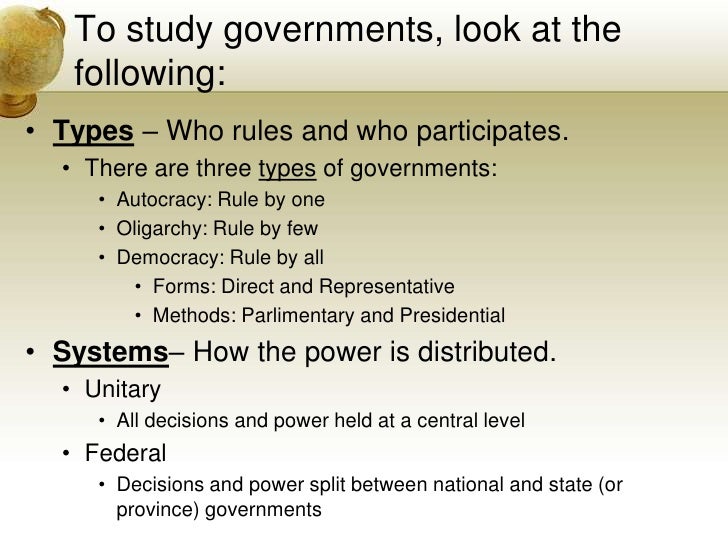 To study governments, look at the following:

• Types – Who rules and who participates.
  • There are three types of governments:
    • Autocracy: Rule by one
    • Oligarchy: Rule by few
    • Democracy: Rule by all
      • Forms: Direct and Representative
      • Methods: Parlimentary and Presidential
• Systems– How the power is distributed.
  • Unitary
    • All decisions and power held at a central level
  • Federal
    • Decisions and power split between national and state (or province) governments